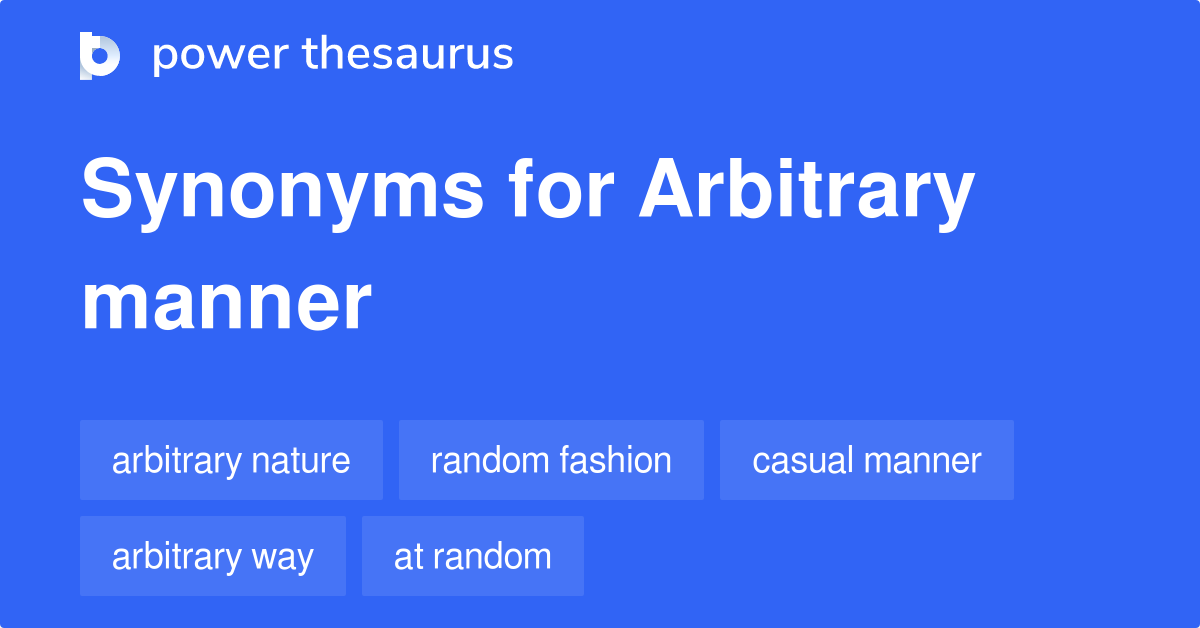 power thesaurus

Synonyms for Arbitrary manner

arbitrary nature
random fashion
casual manner
arbitrary way
at random